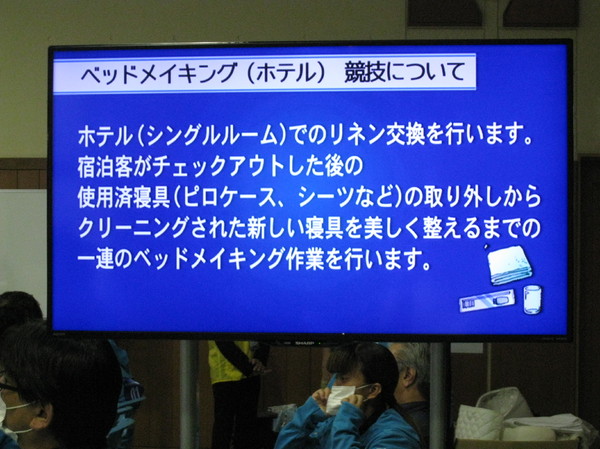 ベッドメイキング（ホテル）　競技について

ホテル（シングルルーム）でのリネン交換を行います。
宿泊客がチェックアウトした後の
使用済寝具（ピロケース、シーツなど）の取り外しから
クリーニングされた新しい寝具を美しく整えるまでの
一連のベッドメイキング作業を行います。

SHARP